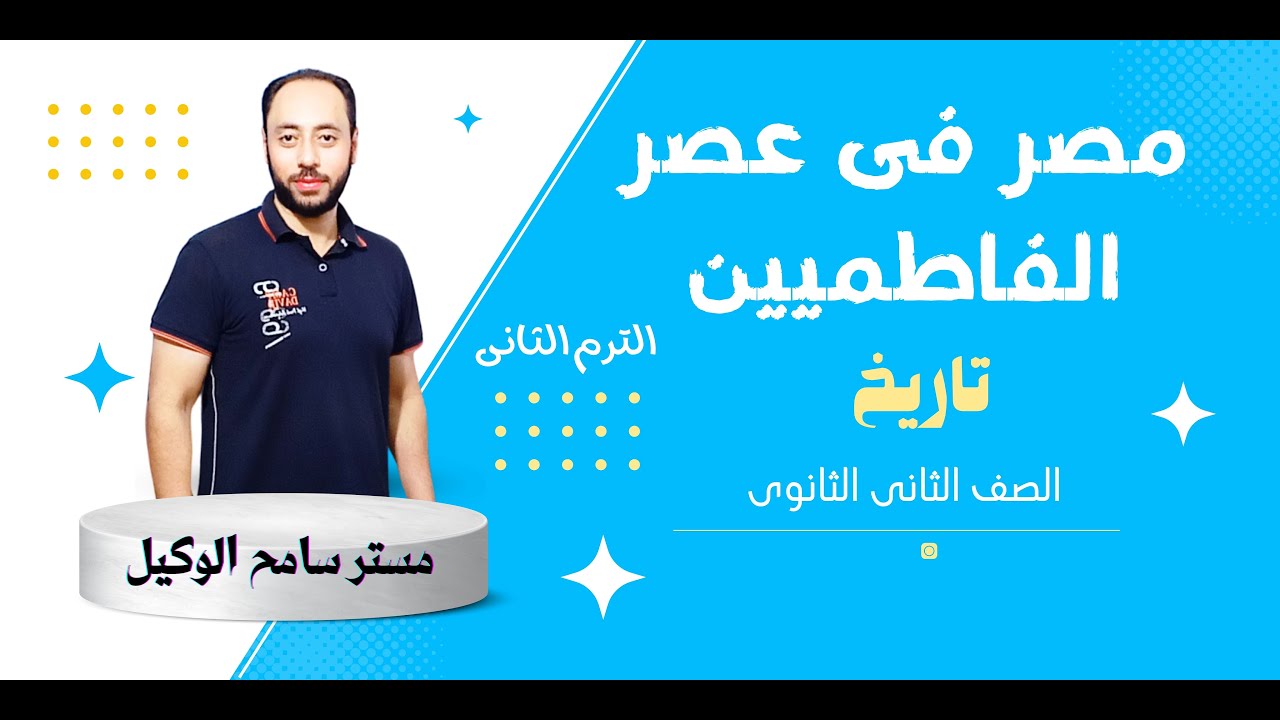 مصر فى عصر الفاطميين

الترم الثانى

تاريخ

الصف الثانى الثانوى

مستر سامح الوكيل